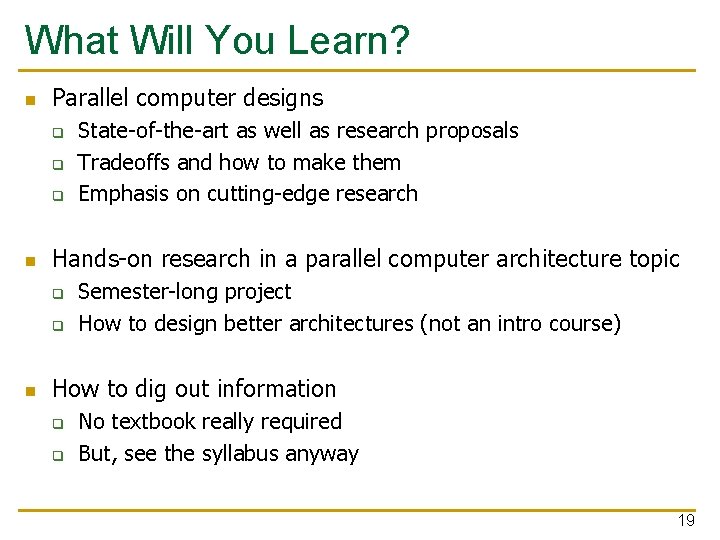 What Will You Learn?

- Parallel computer designs
  - State-of-the-art as well as research proposals
  - Tradeoffs and how to make them
  - Emphasis on cutting-edge research

- Hands-on research in a parallel computer architecture topic
  - Semester-long project
  - How to design better architectures (not an intro course)

- How to dig out information
  - No textbook really required
  - But, see the syllabus anyway

19